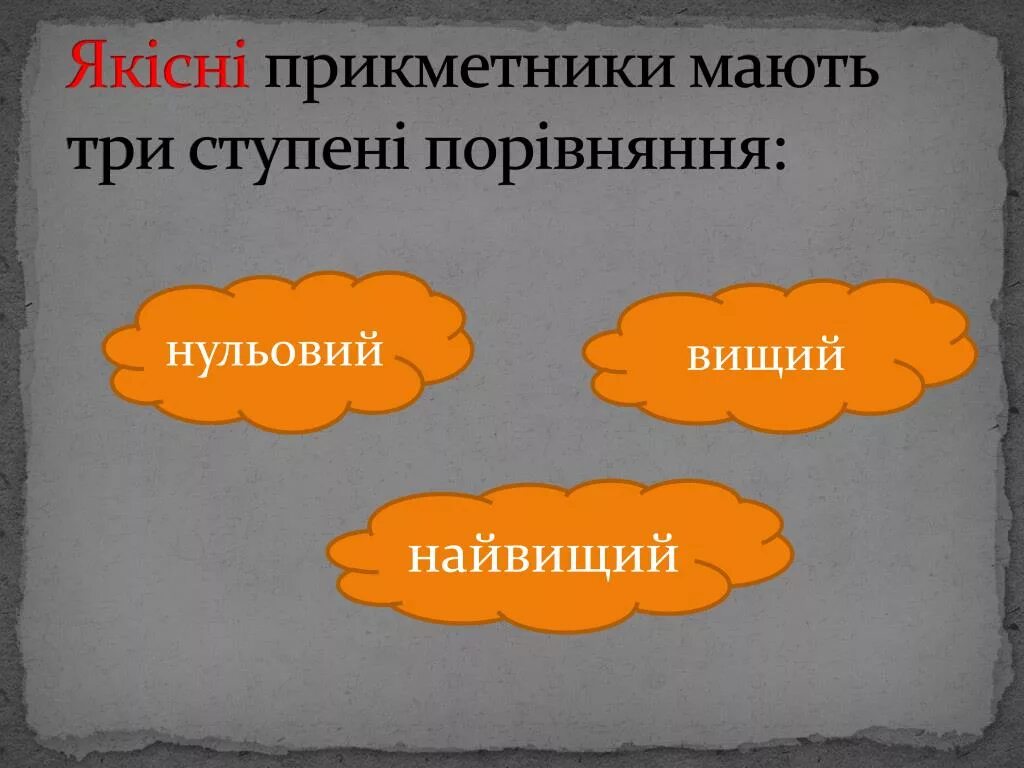 Якісні прикметники мають три ступені порівняння:

нульовий

вищий

найвищий